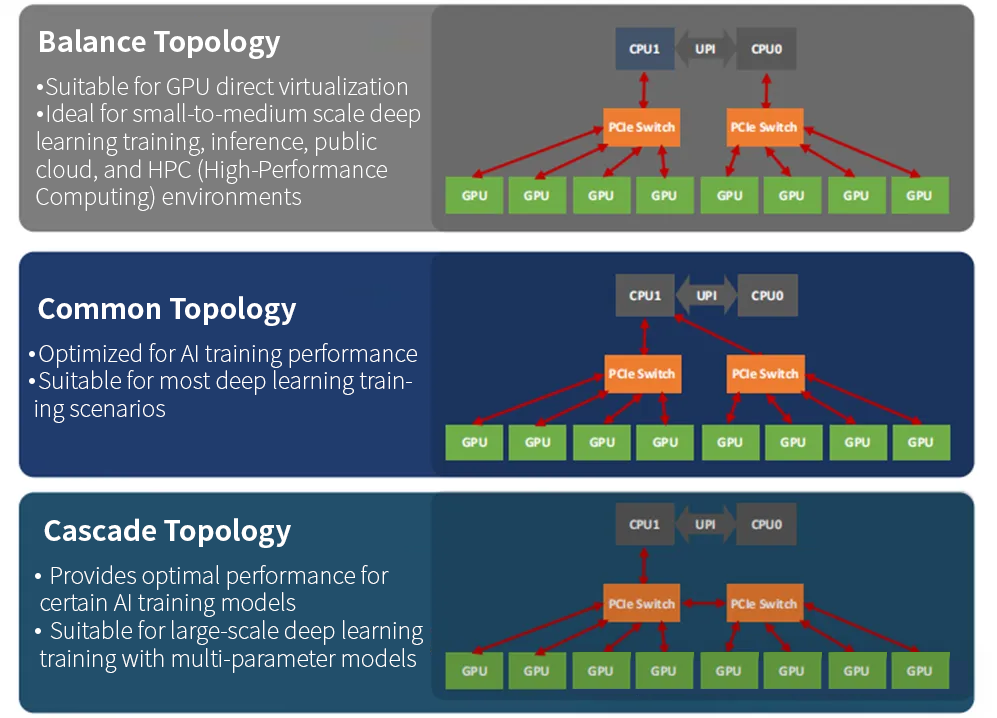 Balance Topology

•Suitable for GPU direct virtualization
•Ideal for small-to-medium scale deep learning training, inference, public cloud, and HPC (High-Performance Computing) environments

CPU1 UPI CPU0

PCIe Switch PCIe Switch

GPU GPU GPU GPU GPU GPU GPU GPU

Common Topology

•Optimized for AI training performance
•Suitable for most deep learning training scenarios

CPU1 UPI CPU0

PCIe Switch PCIe Switch

GPU GPU GPU GPU GPU GPU GPU GPU

Cascade Topology

• Provides optimal performance for certain AI training models
• Suitable for large-scale deep learning training with multi-parameter models

CPU1 UPI CPU0

PCIe Switch PCIe Switch

GPU GPU GPU GPU GPU GPU GPU GPU